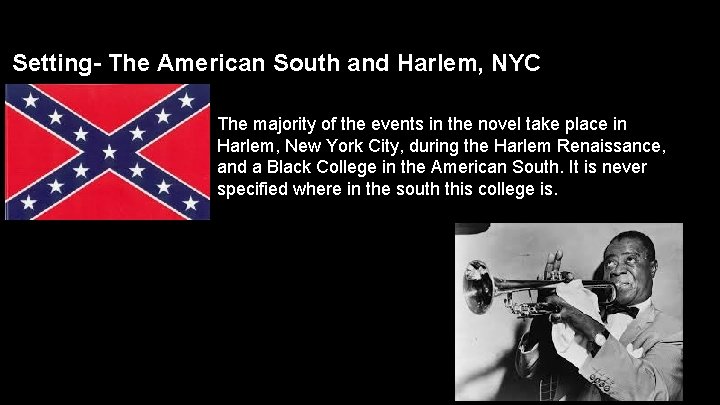 Setting- The American South and Harlem, NYC

The majority of the events in the novel take place in Harlem, New York City, during the Harlem Renaissance, and a Black College in the American South. It is never specified where in the south this college is.